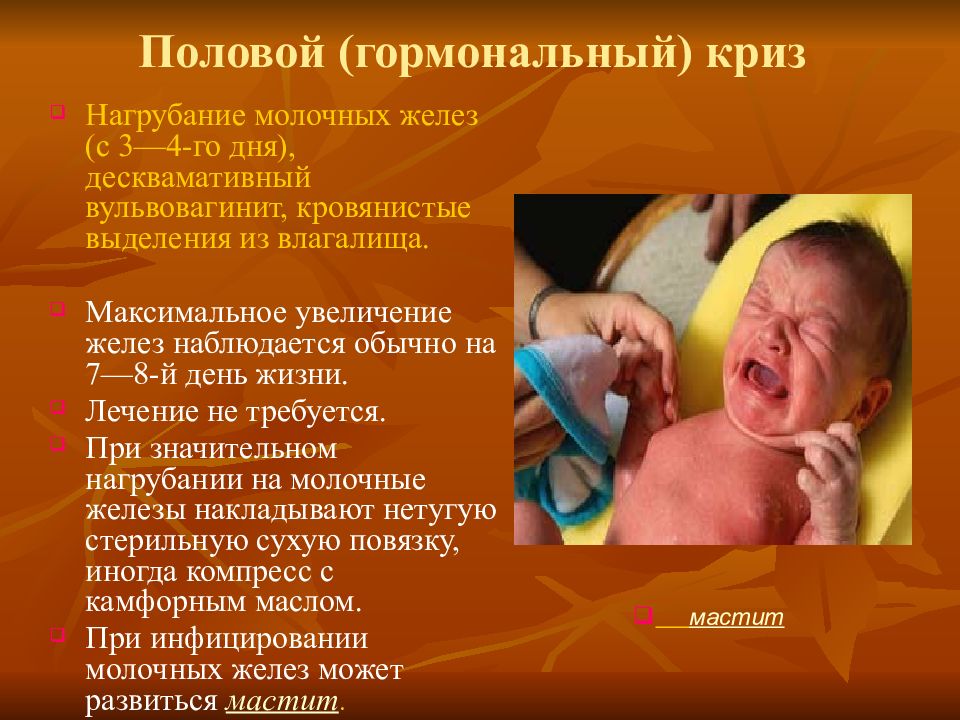 Половой (гормональный) криз

Нагрубание молочных желез (с 3—4-го дня), десквамативный вульвовагинит, кровянистые выделения из влагалища.

Максимальное увеличение желез наблюдается обычно на 7—8-й день жизни.

Лечение не требуется.

При значительном нагрубании на молочные железы накладывают нетугую стерильную сухую повязку, иногда компресс с камфорным маслом.

При инфицировании молочных желез может развиться мастит.

мастит